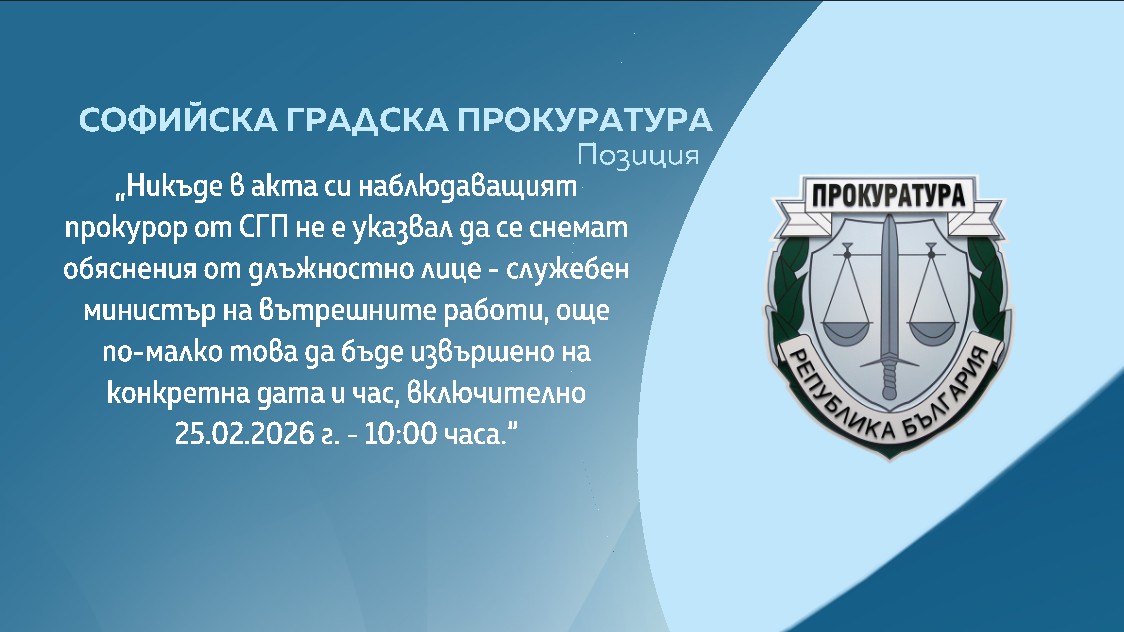 СОФИЙСКА ГРАДСКА ПРОКУРАТУРА
Позиция

„Никъде в акта си наблюдаващият прокурор от СГП не е указвал да се снемат обяснения от длъжностно лице - служебен министър на вътрешните работи, още по-малко това да бъде извършено на конкретна дата и час, включително 25.02.2026 г. - 10:00 часа."

ПРОКУРАТУРА
РЕПУБЛИКА БЪЛГАРИЯ